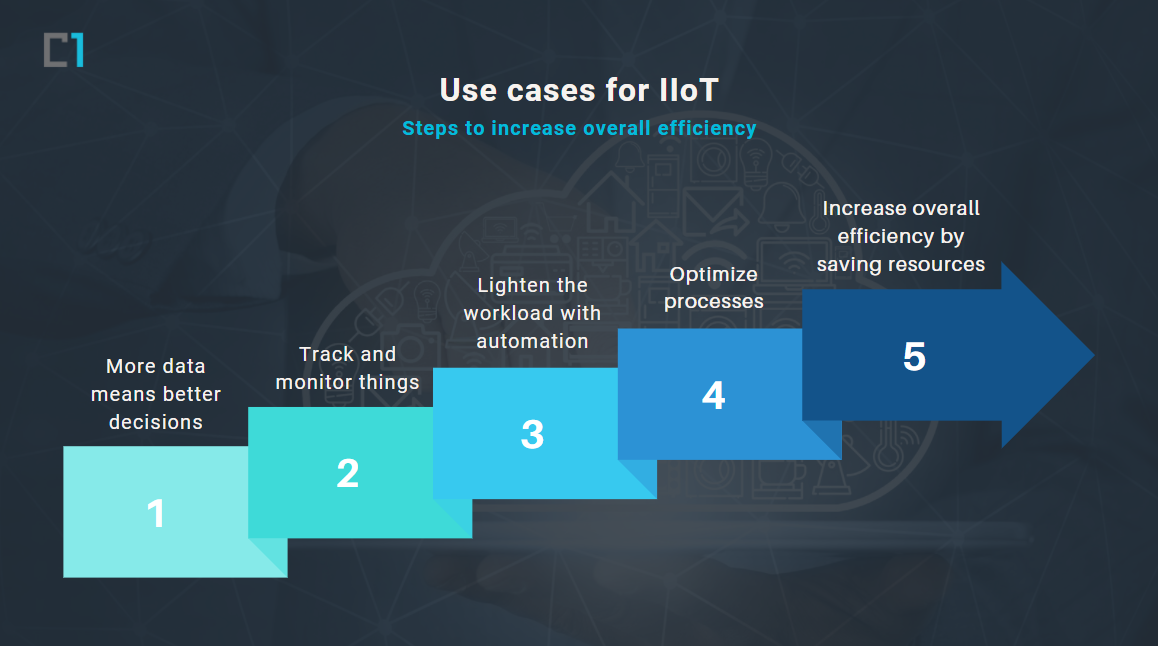 C1

Use cases for IIoT

Steps to increase overall efficiency

More data means better decisions

1

Track and monitor things

2

Lighten the workload with automation

3

Optimize processes

4

Increase overall efficiency by saving resources

5